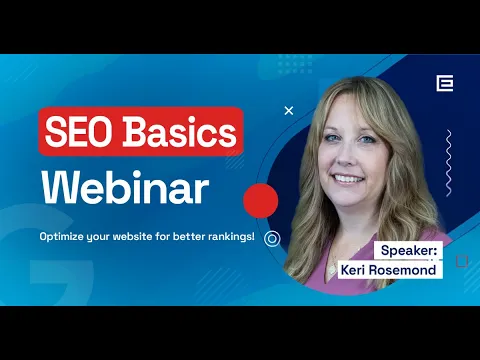 SEO Basics
Webinar

Optimize your website for better rankings!

Speaker:
Keri Rosemond